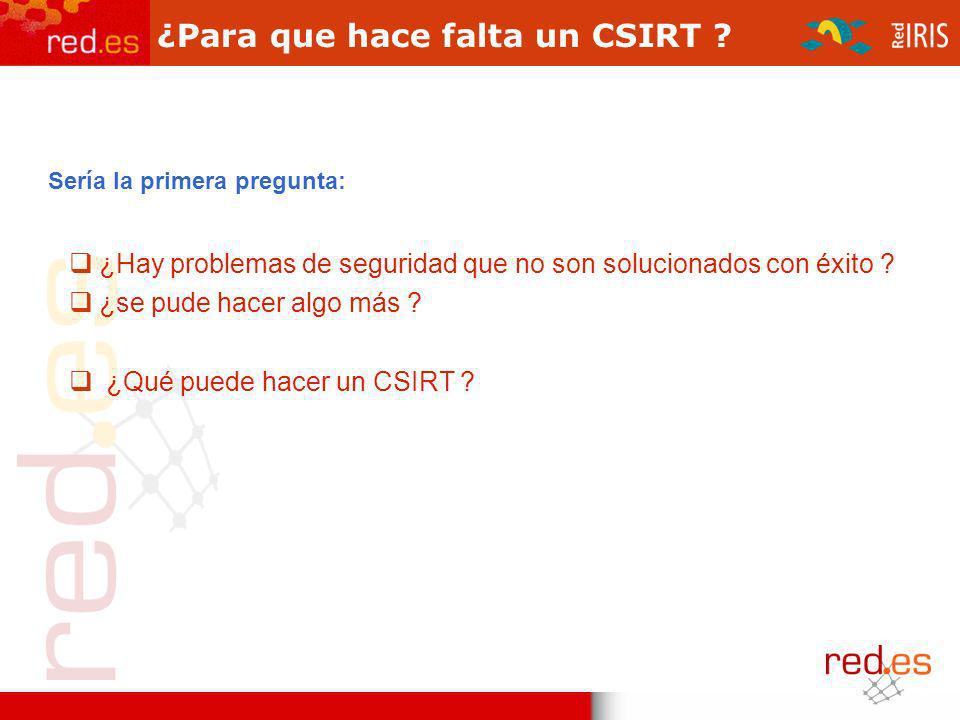 red.es

¿Para que hace falta un CSIRT ?

Red IRIS

Sería la primera pregunta:

❑ ¿Hay problemas de seguridad que no son solucionados con éxito ?
❑ ¿se pude hacer algo más ?

❑ ¿Qué puede hacer un CSIRT ?

red.es

red.es